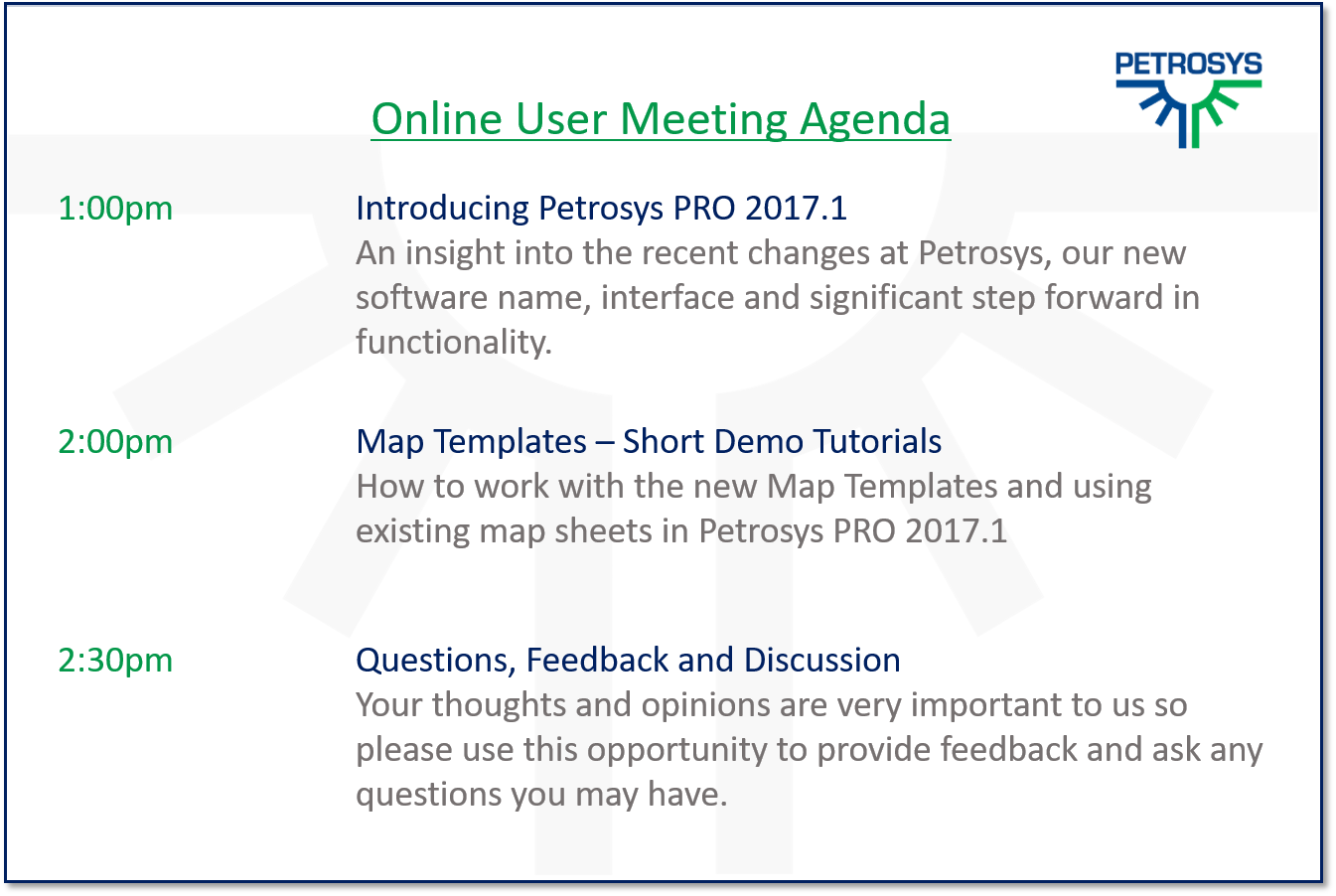 PETROSYS

Online User Meeting Agenda

1:00pm

Introducing Petrosys PRO 2017.1
An insight into the recent changes at Petrosys, our new software name, interface and significant step forward in functionality.

2:00pm

Map Templates – Short Demo Tutorials
How to work with the new Map Templates and using existing map sheets in Petrosys PRO 2017.1

2:30pm

Questions, Feedback and Discussion
Your thoughts and opinions are very important to us so please use this opportunity to provide feedback and ask any questions you may have.